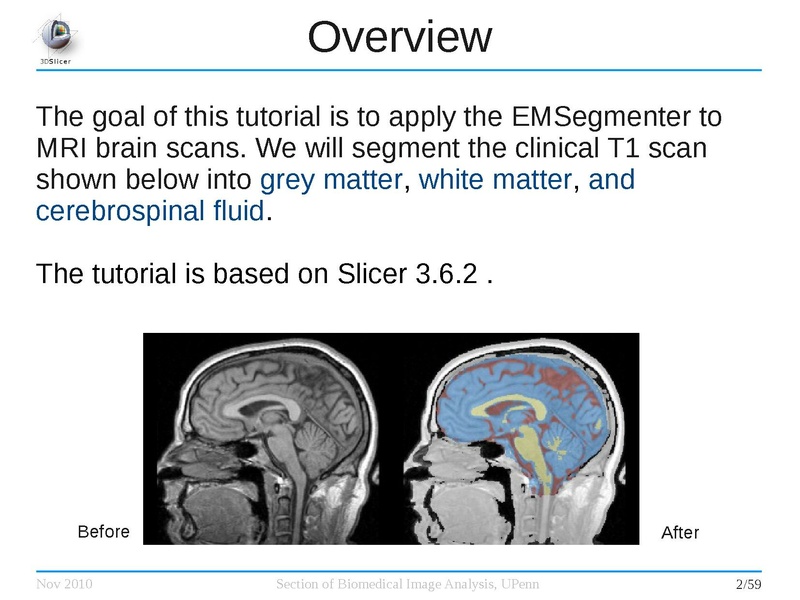 3DSlicer

Overview

The goal of this tutorial is to apply the EMSegmenter to MRI brain scans. We will segment the clinical T1 scan shown below into grey matter, white matter, and cerebrospinal fluid.

The tutorial is based on Slicer 3.6.2 .

Before

After

Nov 2010

Section of Biomedical Image Analysis, UPenn

2/59